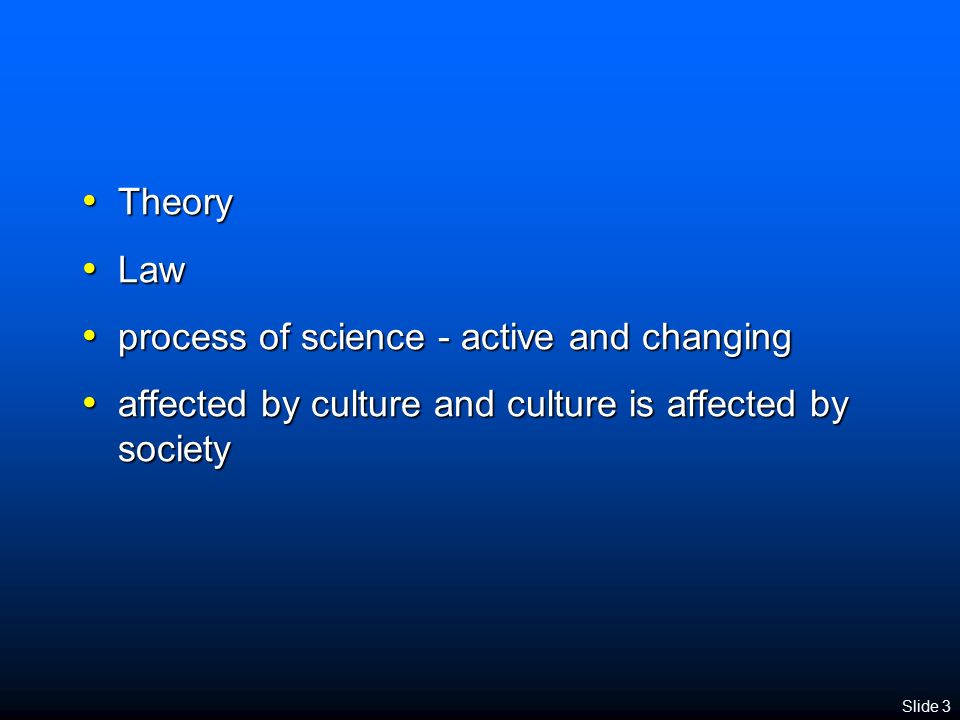 • Theory
• Law
• process of science - active and changing
• affected by culture and culture is affected by society

Slide 3